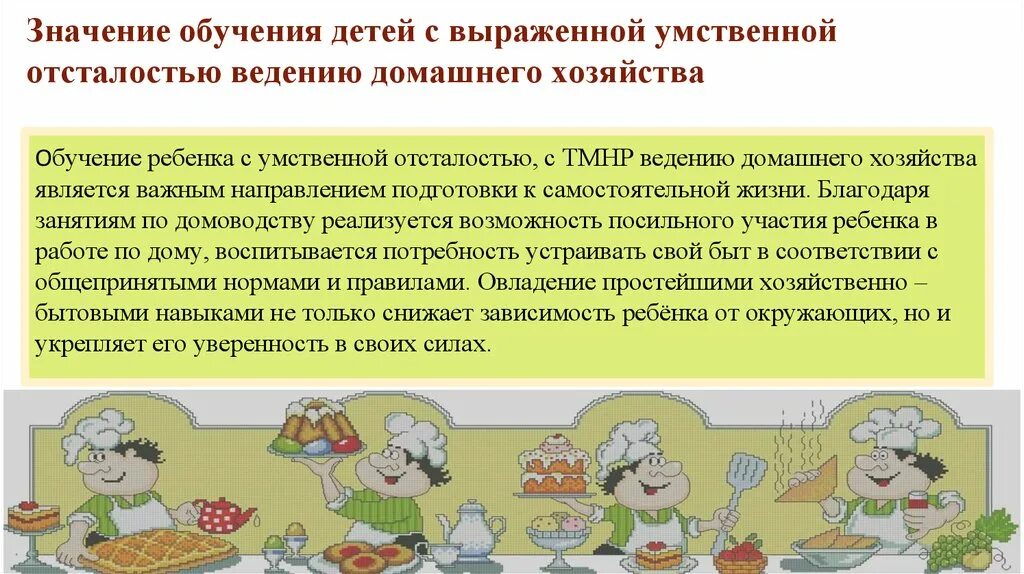 Значение обучения детей с выраженной умственной отсталостью ведению домашнего хозяйства

Обучение ребенка с умственной отсталостью, с ТМНР ведению домашнего хозяйства является важным направлением подготовки к самостоятельной жизни. Благодаря занятиям по домоводству реализуется возможность посильного участия ребенка в работе по дому, воспитывается потребность устраивать свой быт в соответствии с общепринятыми нормами и правилами. Овладение простейшими хозяйственно – бытовыми навыками не только снижает зависимость ребёнка от окружающих, но и укрепляет его уверенность в своих силах.